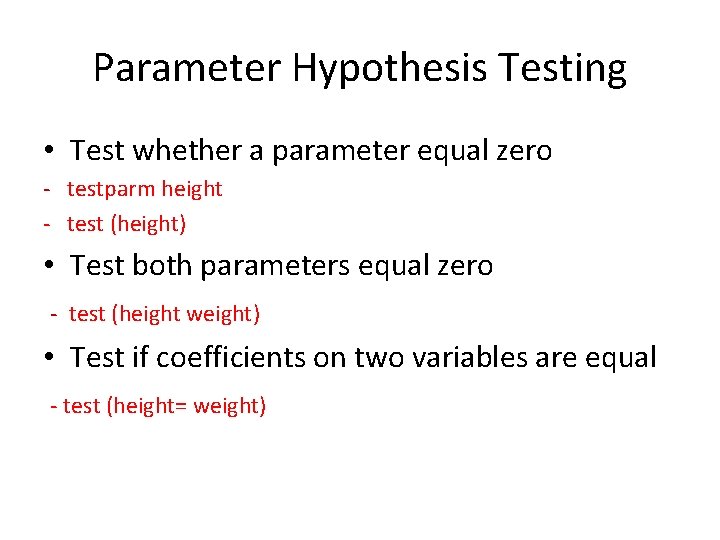 Parameter Hypothesis Testing

• Test whether a parameter equal zero

- testparm height
- test (height)

• Test both parameters equal zero

- test (height weight)

• Test if coefficients on two variables are equal

- test (height= weight)